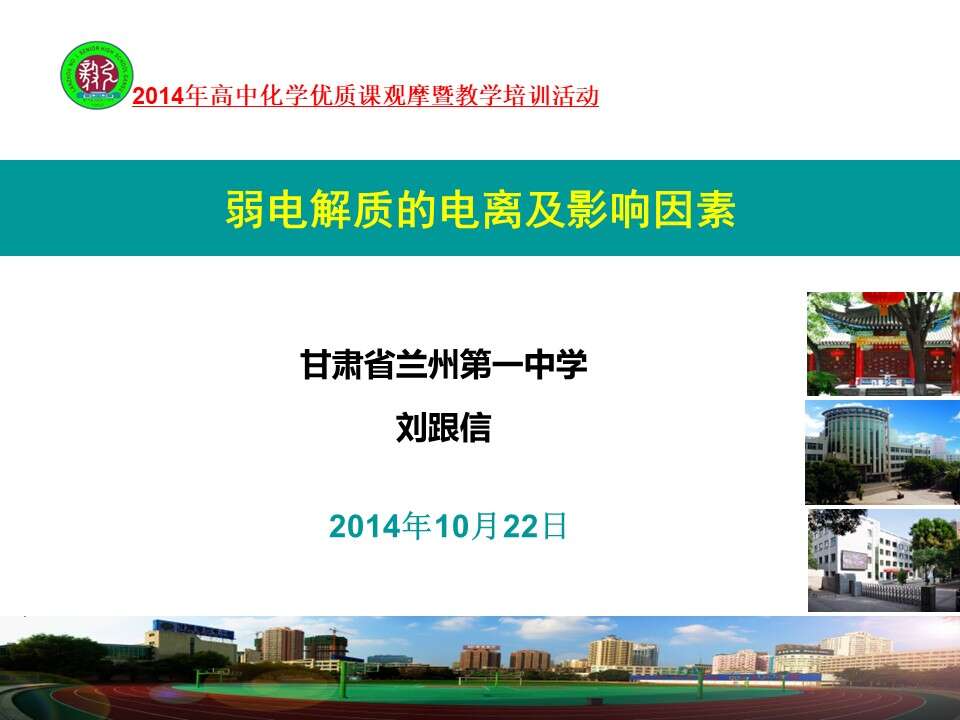 2014年高中化学优质课观摩暨教学培训活动

弱电解质的电离及影响因素

甘肃省兰州第一中学

刘跟信

2014年10月22日